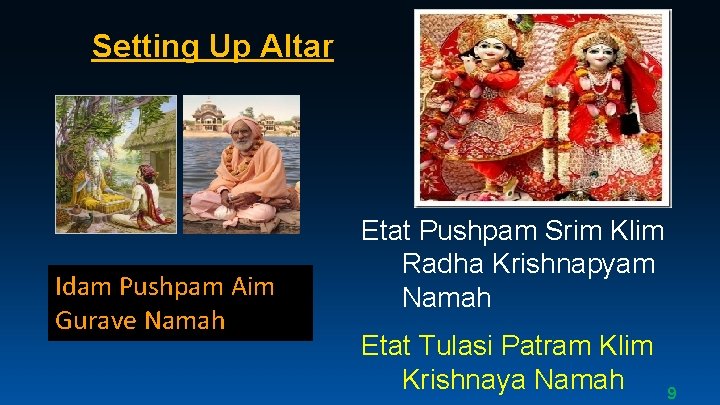 Setting Up Altar

Idam Pushpam Aim Gurave Namah

Etat Pushpam Srim Klim Radha Krishnapyam Namah

Etat Tulasi Patram Klim Krishnaya Namah

9